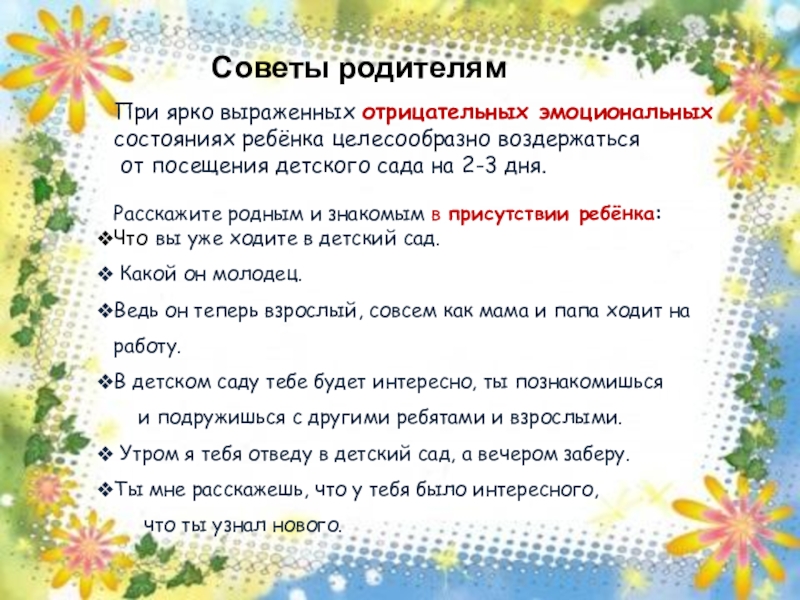 Советы родителям

При ярко выраженных отрицательных эмоциональных состояниях ребёнка целесообразно воздержаться от посещения детского сада на 2-3 дня.

Расскажите родным и знакомым в присутствии ребёнка:

❖Что вы уже ходите в детский сад.

❖ Какой он молодец.

❖Ведь он теперь взрослый, совсем как мама и папа ходит на работу.

❖В детском саду тебе будет интересно, ты познакомишься и подружишься с другими ребятами и взрослыми.

❖ Утром я тебя отведу в детский сад, а вечером заберу.

❖Ты мне расскажешь, что у тебя было интересного, что ты узнал нового.